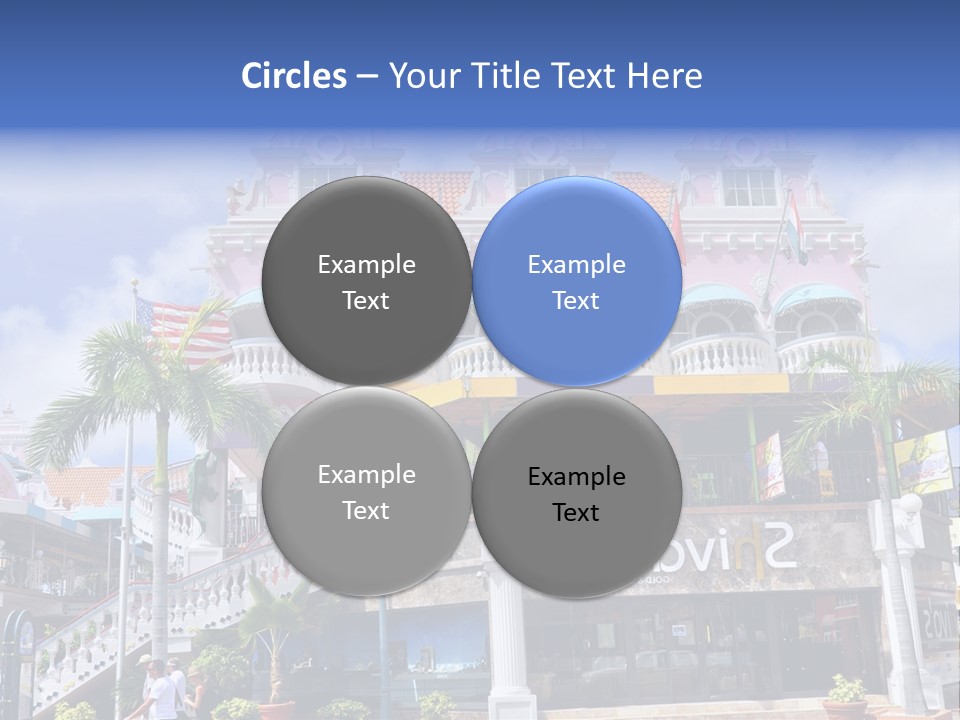 Circles – Your Title Text Here

Example Text

Example Text

Example Text

Example Text